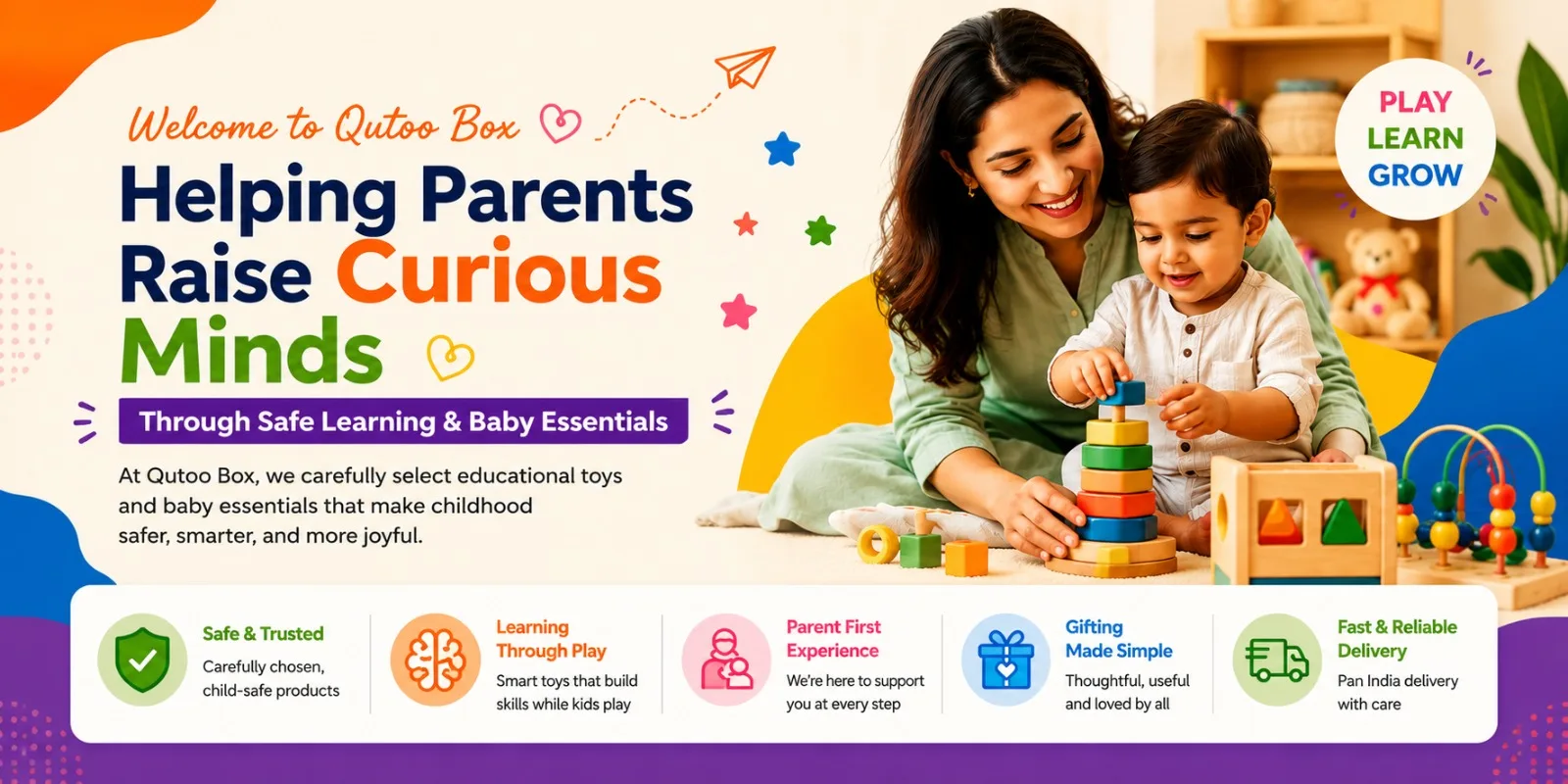 Welcome to Qutoo Box

Helping Parents Raise Curious Minds

Through Safe Learning & Baby Essentials

At Qutoo Box, we carefully select educational toys and baby essentials that make childhood safer, smarter, and more joyful.

PLAY
LEARN
GROW

Safe & Trusted
Carefully chosen, child-safe products

Learning Through Play
Smart toys that build skills while kids play

Parent First Experience
We're here to support you at every step

Gifting Made Simple
Thoughtful, useful and loved by all

Fast & Reliable Delivery
Pan India delivery with care